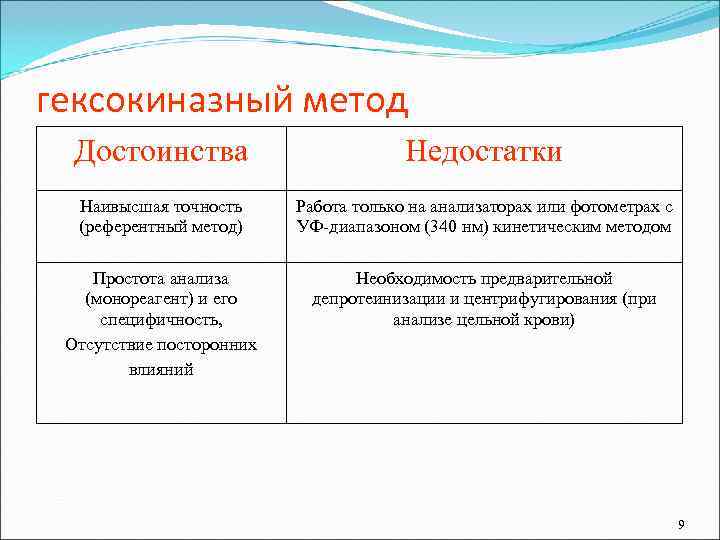 гексокиназный метод

| Достоинства | Недостатки |
|---|---|
| Наивысшая точность (референтный метод) | Работа только на анализаторах или фотометрах с УФ-диапазоном (340 нм) кинетическим методом |
| Простота анализа (монореагент) и его специфичность, Отсутствие посторонних влияний | Необходимость предварительной депротеинизации и центрифугирования (при анализе цельной крови) |

9